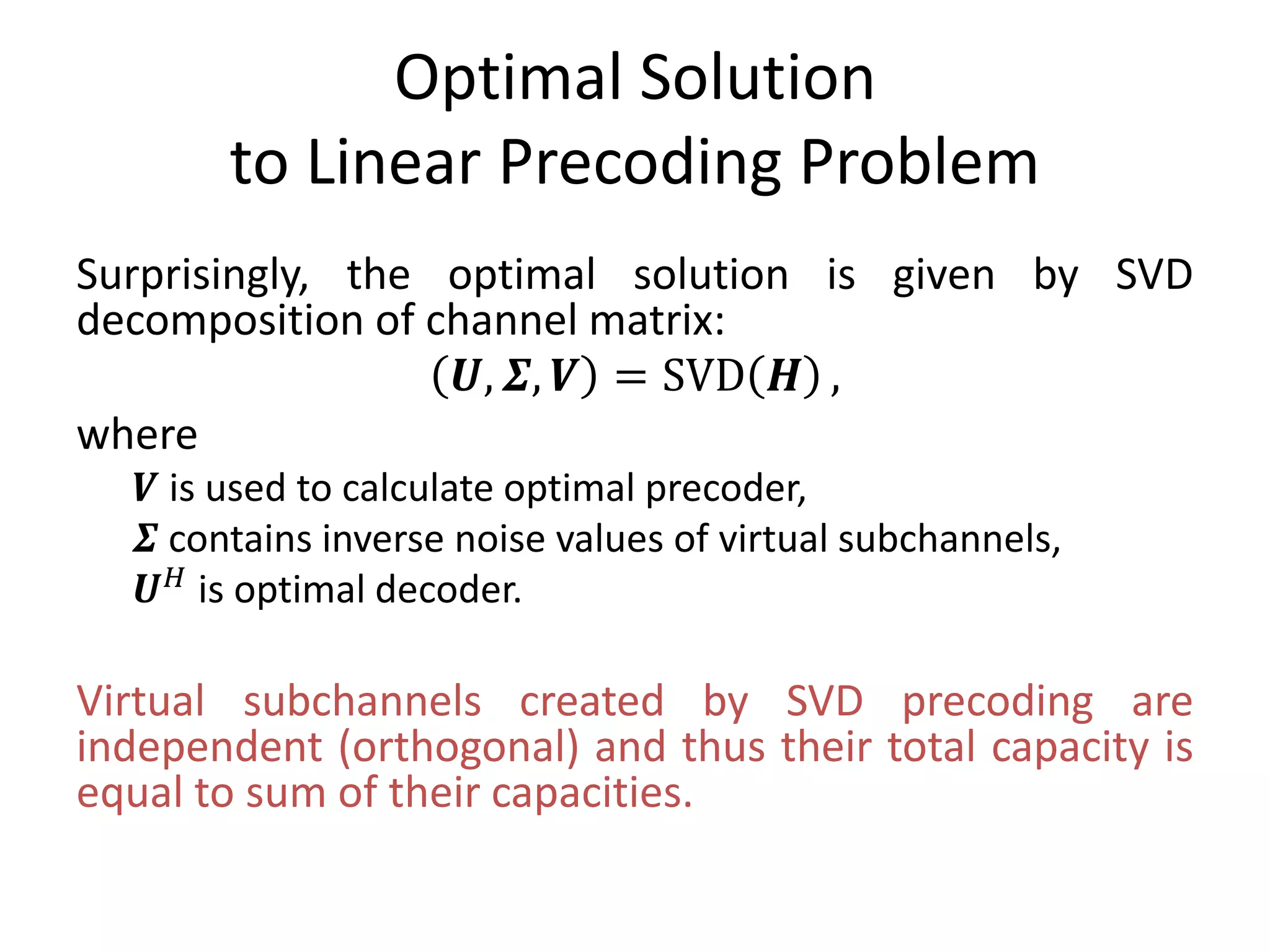 Optimal Solution
to Linear Precoding Problem

Surprisingly, the optimal solution is given by SVD decomposition of channel matrix:

$(\boldsymbol{U}, \boldsymbol{\Sigma}, \boldsymbol{V}) = \mathrm{SVD}(\boldsymbol{H})$ ,

where

$\boldsymbol{V}$ is used to calculate optimal precoder,

$\boldsymbol{\Sigma}$ contains inverse noise values of virtual subchannels,

$\boldsymbol{U}^H$ is optimal decoder.

Virtual subchannels created by SVD precoding are independent (orthogonal) and thus their total capacity is equal to sum of their capacities.